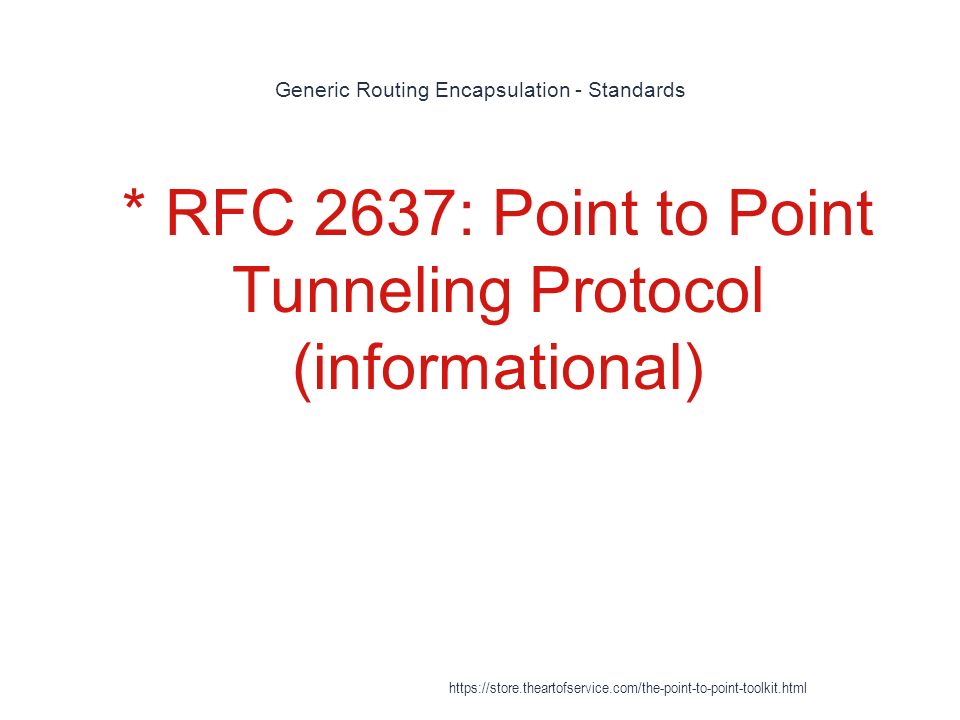 Generic Routing Encapsulation - Standards

* RFC 2637: Point to Point Tunneling Protocol (informational)

https://store.theartofservice.com/the-point-to-point-toolkit.html